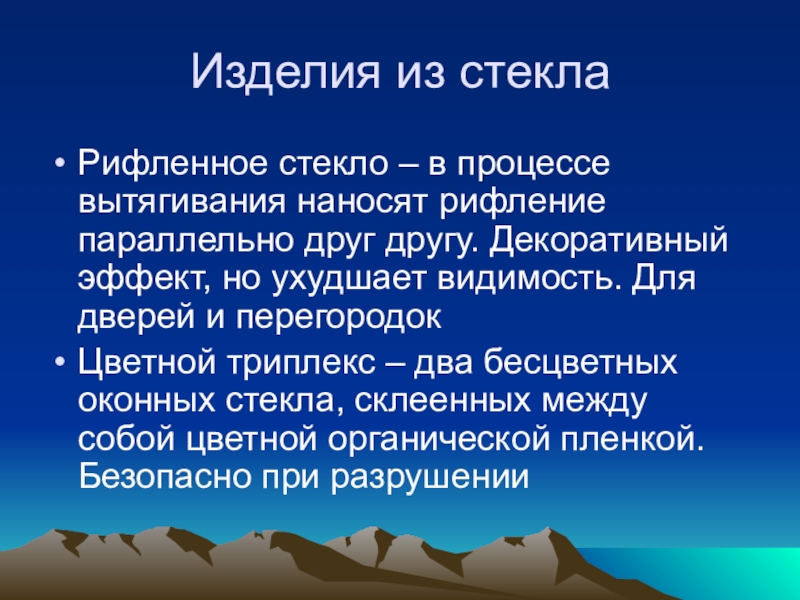 Изделия из стекла

• Рифленное стекло – в процессе вытягивания наносят рифление параллельно друг другу. Декоративный эффект, но ухудшает видимость. Для дверей и перегородок

• Цветной триплекс – два бесцветных оконных стекла, склеенных между собой цветной органической пленкой. Безопасно при разрушении